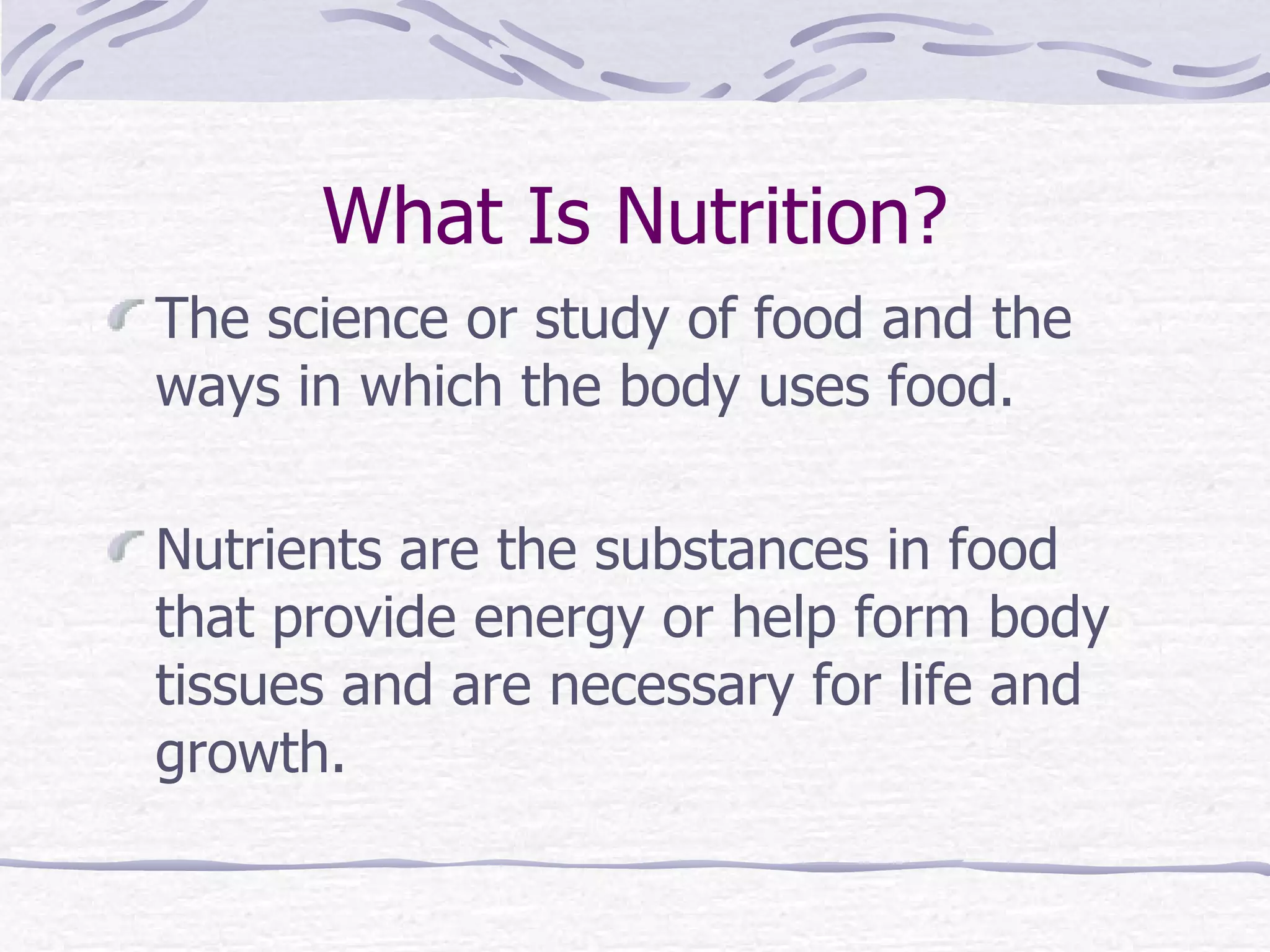 What Is Nutrition?

The science or study of food and the ways in which the body uses food.

Nutrients are the substances in food that provide energy or help form body tissues and are necessary for life and growth.